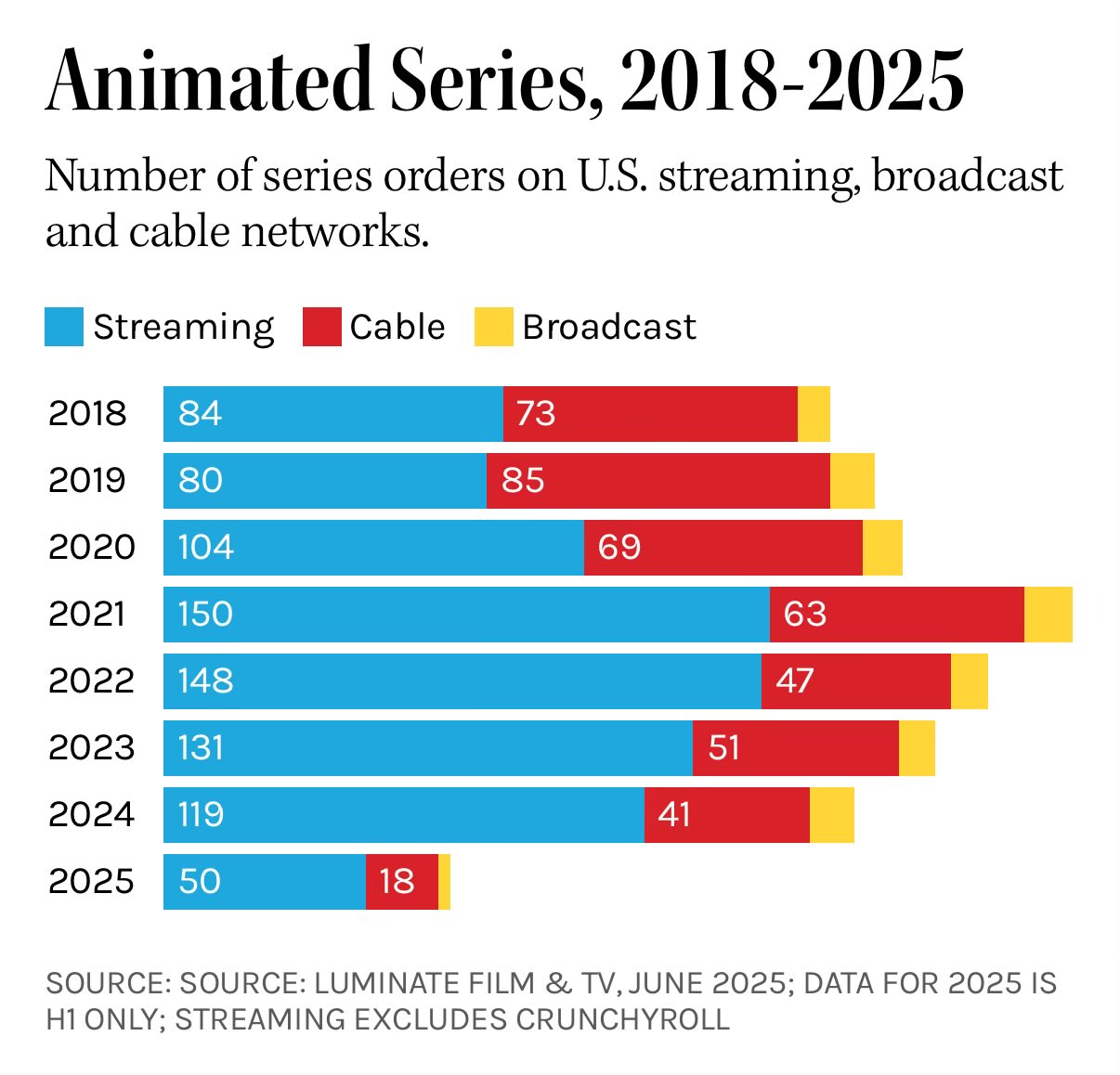 Animated Series, 2018-2025

Number of series orders on U.S. streaming, broadcast and cable networks.

Streaming Cable Broadcast

2018 84 73
2019 80 85
2020 104 69
2021 150 63
2022 148 47
2023 131 51
2024 119 41
2025 50 18

SOURCE: SOURCE: LUMINATE FILM & TV, JUNE 2025; DATA FOR 2025 IS H1 ONLY; STREAMING EXCLUDES CRUNCHYROLL